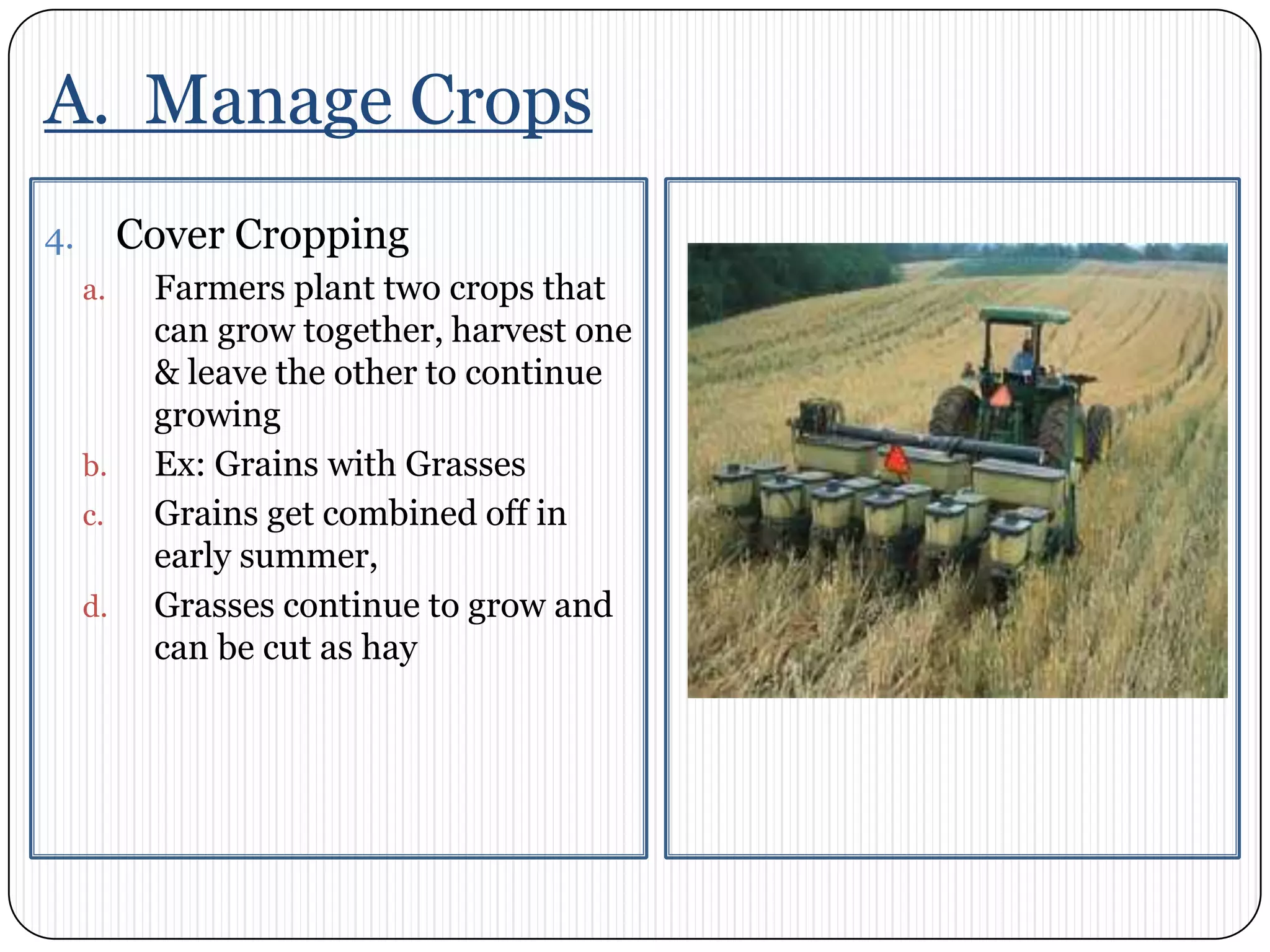 A. Manage Crops

4. Cover Cropping
a. Farmers plant two crops that can grow together, harvest one & leave the other to continue growing
b. Ex: Grains with Grasses
c. Grains get combined off in early summer,
d. Grasses continue to grow and can be cut as hay